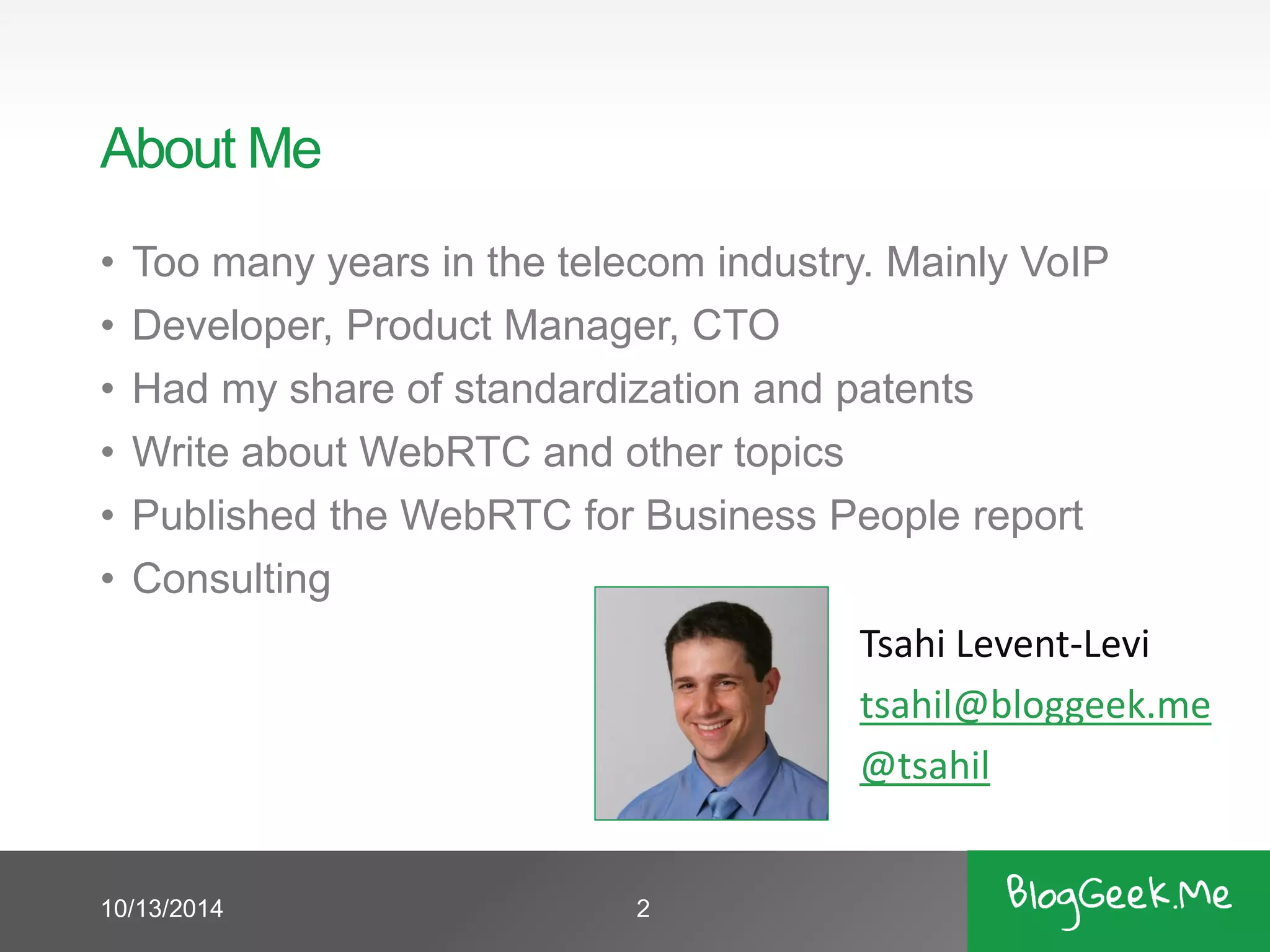 About Me

• Too many years in the telecom industry. Mainly VoIP
• Developer, Product Manager, CTO
• Had my share of standardization and patents
• Write about WebRTC and other topics
• Published the WebRTC for Business People report
• Consulting

Tsahi Levent-Levi
tsahil@bloggeek.me
@tsahil

10/13/2014
2
BlogGeek.Me